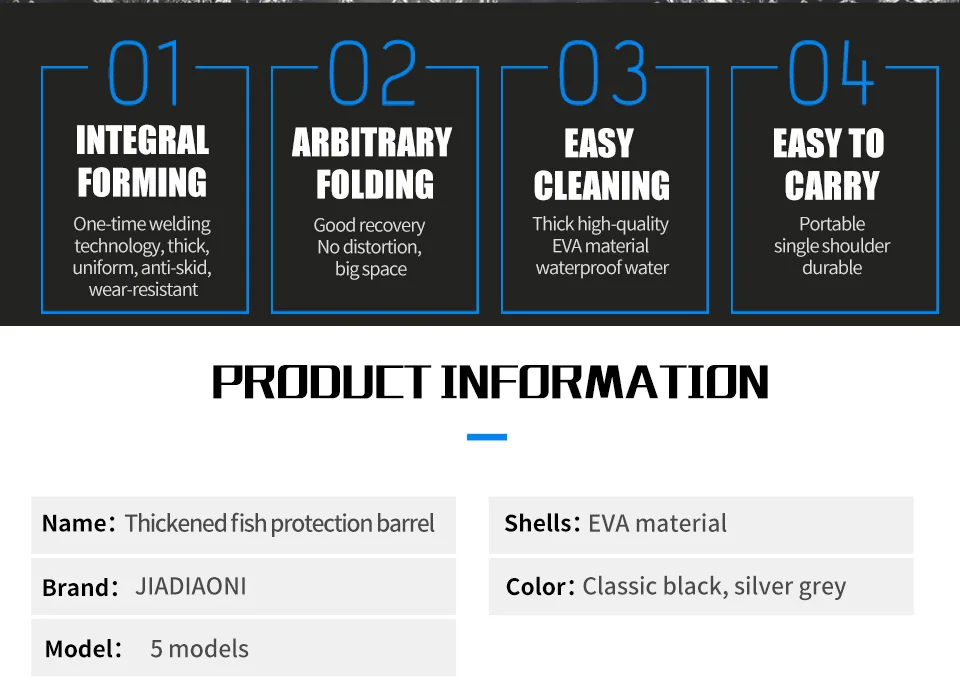 01
INTEGRAL FORMING
One-time welding technology, thick, uniform, anti-skid, wear-resistant

02
ARBITRARY FOLDING
Good recovery No distortion, big space

03
EASY CLEANING
Thick high-quality EVA material waterproof water

04
EASY TO CARRY
Portable single shoulder durable

PRODUCT INFORMATION

Name: Thickened fish protection barrel

Brand: JIADIAONI

Model: 5 models

Shells: EVA material

Color: Classic black, silver grey